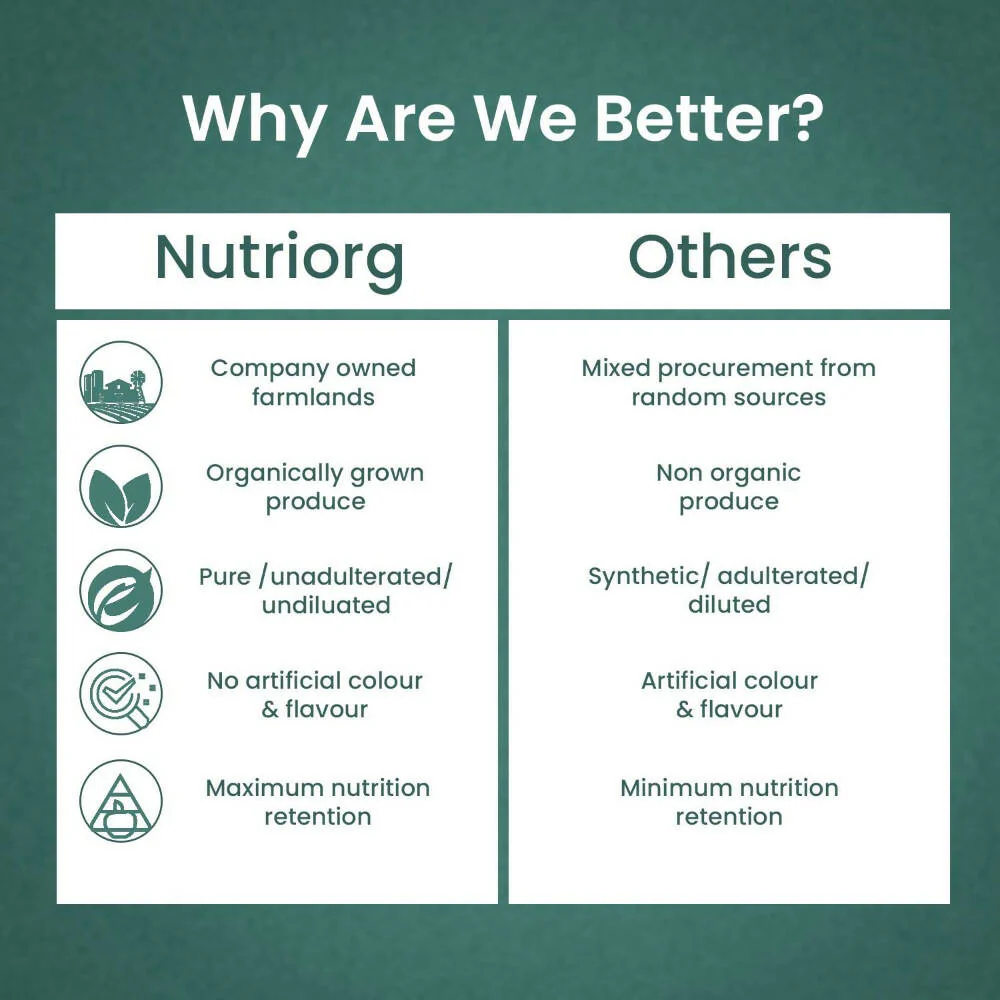 Why Are We Better?

| Nutriorg | Others |
|---|---|
| Company owned farmlands | Mixed procurement from random sources |
| Organically grown produce | Non organic produce |
| Pure /unadulterated/ undiluated | Synthetic/ adulterated/ diluted |
| No artificial colour & flavour | Artificial colour & flavour |
| Maximum nutrition retention | Minimum nutrition retention |